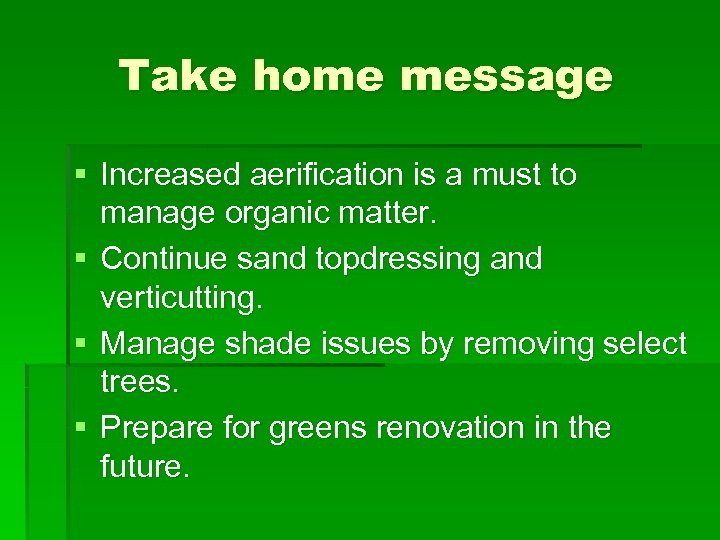 Take home message

▪ Increased aerification is a must to manage organic matter.
▪ Continue sand topdressing and verticutting.
▪ Manage shade issues by removing select trees.
▪ Prepare for greens renovation in the future.